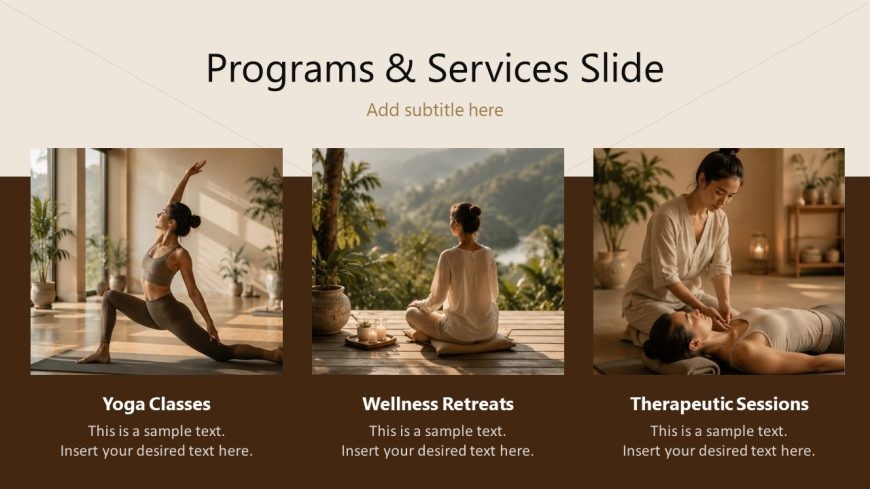 Programs & Services Slide

Add subtitle here

Yoga Classes

This is a sample text. Insert your desired text here.

Wellness Retreats

This is a sample text. Insert your desired text here.

Therapeutic Sessions

This is a sample text. Insert your desired text here.